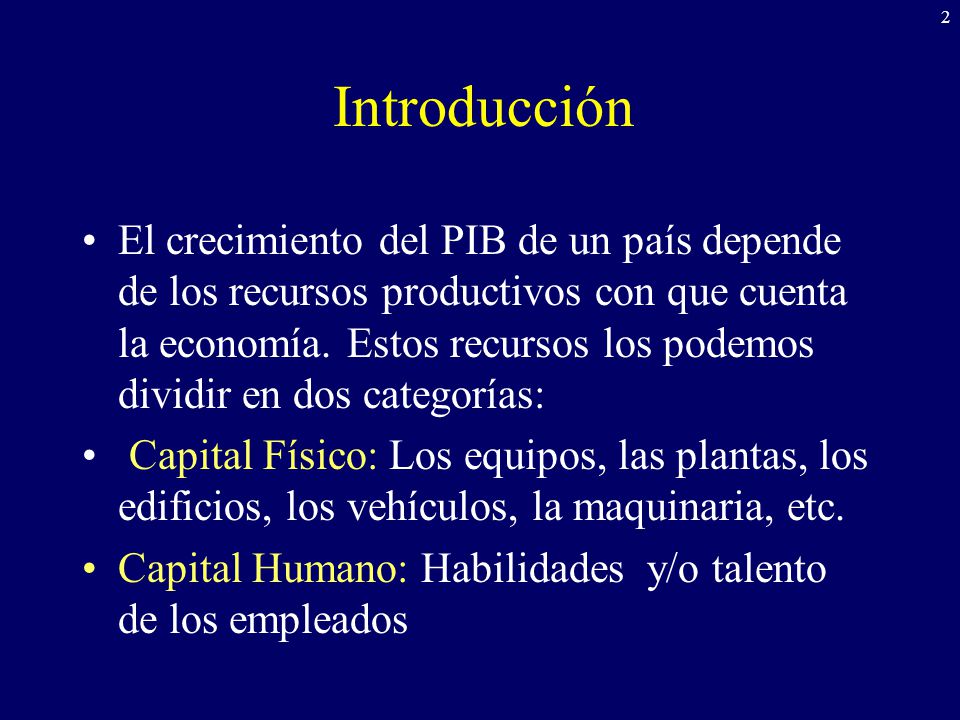 2

Introducción

• El crecimiento del PIB de un país depende de los recursos productivos con que cuenta la economía. Estos recursos los podemos dividir en dos categorías:

• Capital Físico: Los equipos, las plantas, los edificios, los vehículos, la maquinaria, etc.

• Capital Humano: Habilidades y/o talento de los empleados